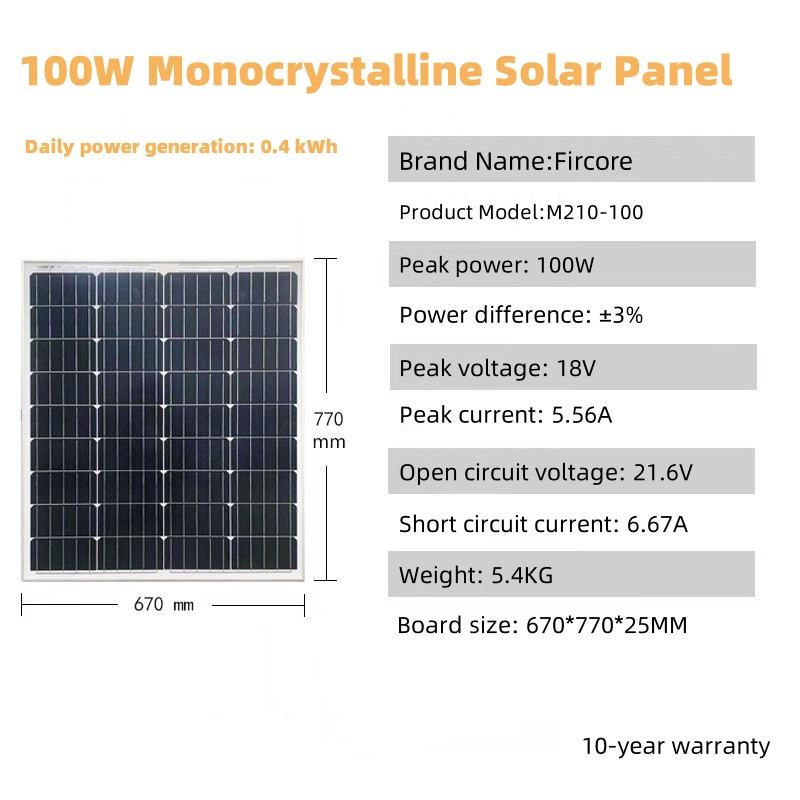 100W Monocrystalline Solar Panel

Daily power generation: 0.4 kWh

770 mm

670 mm

Brand Name:Fircore

Product Model:M210-100

Peak power: 100W

Power difference: ±3%

Peak voltage: 18V

Peak current: 5.56A

Open circuit voltage: 21.6V

Short circuit current: 6.67A

Weight: 5.4KG

Board size: 670*770*25MM

10-year warranty